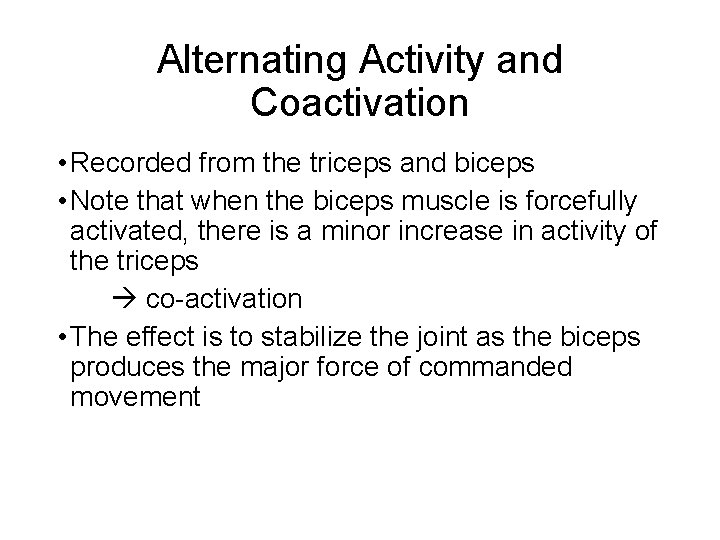 Alternating Activity and Coactivation

• Recorded from the triceps and biceps

• Note that when the biceps muscle is forcefully activated, there is a minor increase in activity of the triceps

→ co-activation

• The effect is to stabilize the joint as the biceps produces the major force of commanded movement